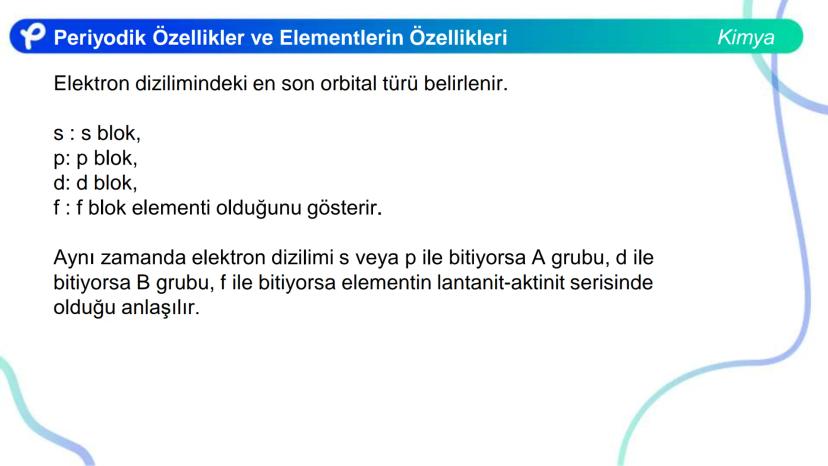 Periyodik Özellikler ve Elementlerin Özellikleri

Kimya

Elektron dizilimindeki en son orbital türü belirlenir.

s : s blok,
p: p blok,
d: d blok,
f : f blok elementi olduğunu gösterir.

Aynı zamanda elektron dizilimi s veya p ile bitiyorsa A grubu, d ile bitiyorsa B grubu, f ile bitiyorsa elementin lantanit-aktinit serisinde olduğu anlaşılır.